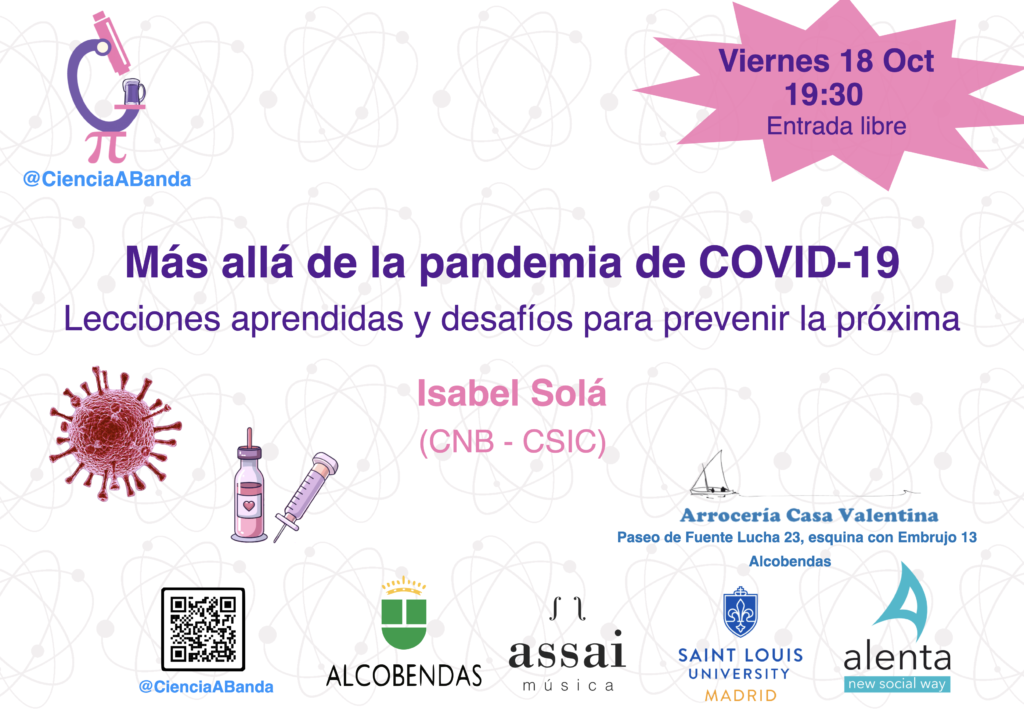 @CienciaABanda

Viernes 18 Oct
19:30
Entrada libre

Más allá de la pandemia de COVID-19
Lecciones aprendidas y desafíos para prevenir la próxima

Isabel Solá
(CNB - CSIC)

Arrocería Casa Valentina
Paseo de Fuente Lucha 23, esquina con Embrujo 13
Alcobendas

@CienciaABanda

ALCOBENDAS

assai
música

SAINT LOUIS
UNIVERSITY
MADRID

alenta
new social way